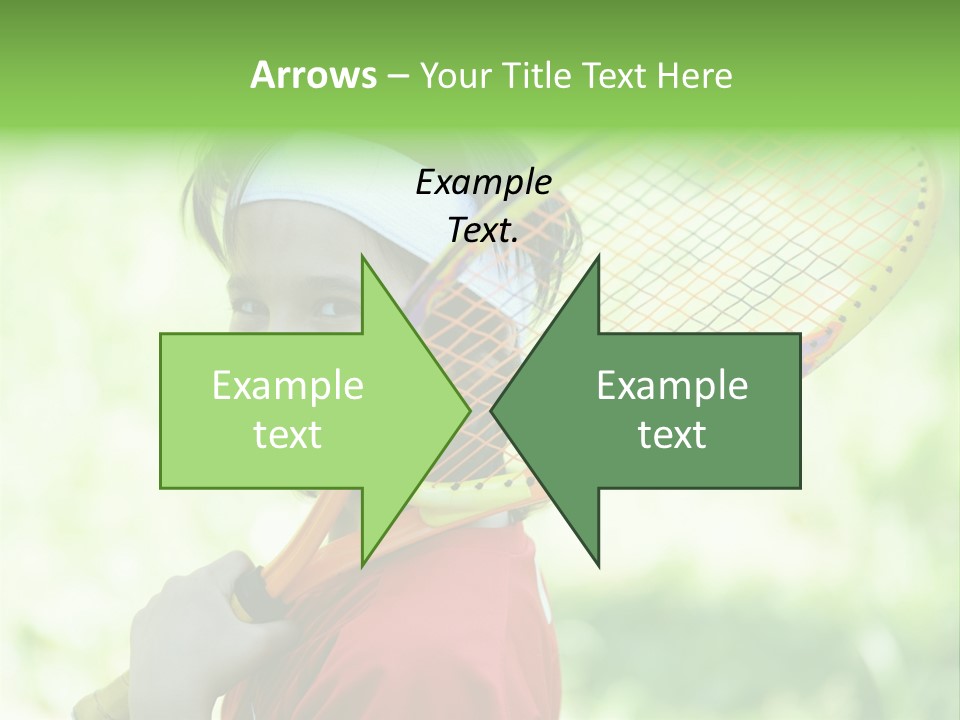 Arrows – Your Title Text Here

Example Text.

Example text

Example text